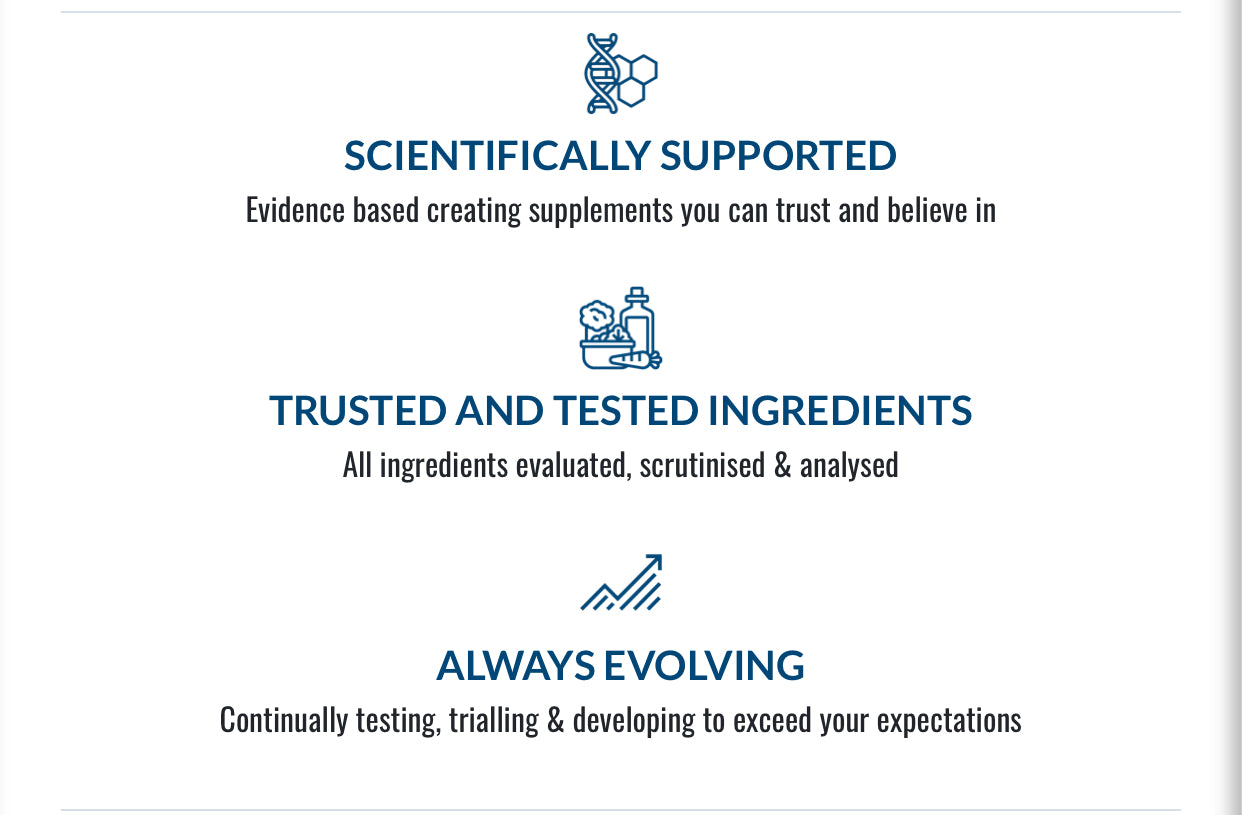 SCIENTIFICALLY SUPPORTED
Evidence based creating supplements you can trust and believe in

TRUSTED AND TESTED INGREDIENTS
All ingredients evaluated, scrutinised & analysed

ALWAYS EVOLVING
Continually testing, trialling & developing to exceed your expectations